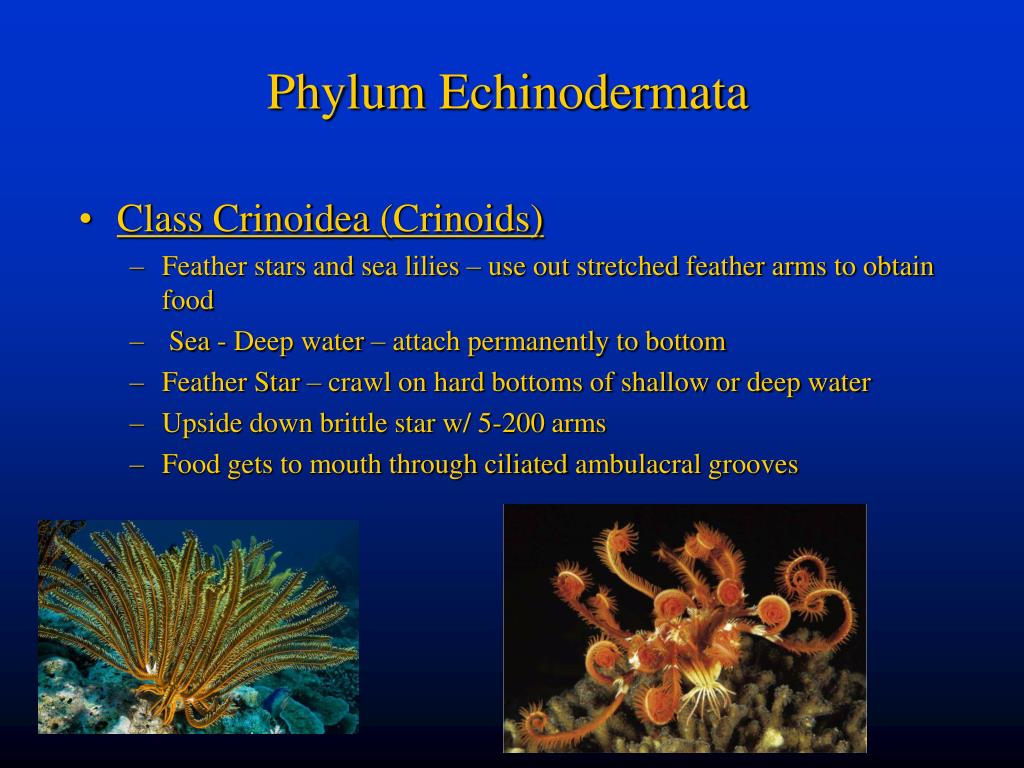 Phylum Echinodermata

• Class Crinoidea (Crinoids)
  – Feather stars and sea lilies – use out stretched feather arms to obtain food
  – Sea - Deep water – attach permanently to bottom
  – Feather Star – crawl on hard bottoms of shallow or deep water
  – Upside down brittle star w/ 5-200 arms
  – Food gets to mouth through ciliated ambulacral grooves